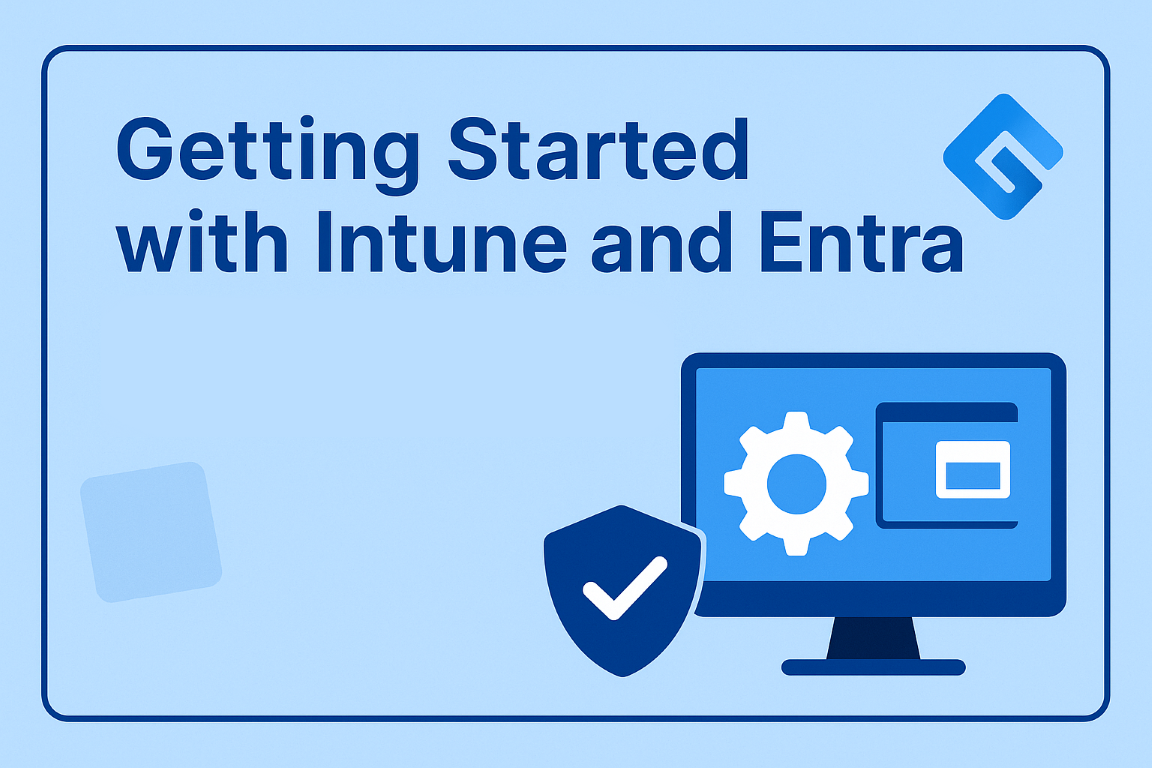 Getting Started with Intune and Entra